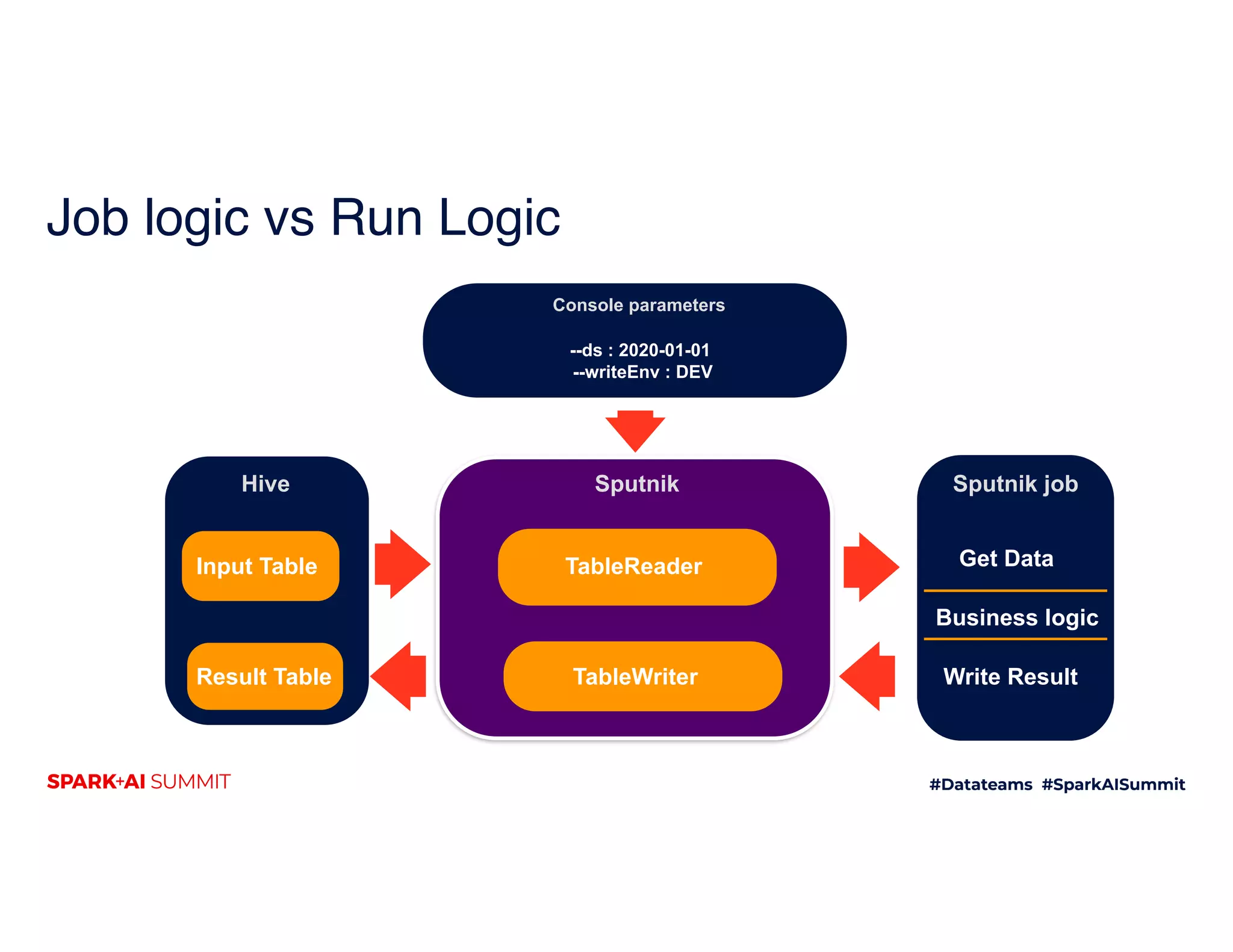 Job logic vs Run Logic

Console parameters

--ds : 2020-01-01
--writeEnv : DEV

Hive

Input Table

Result Table

Sputnik

TableReader

TableWriter

Sputnik job

Get Data

Business logic

Write Result

SPARK+AI SUMMIT

#Datateams #SparkAISummit